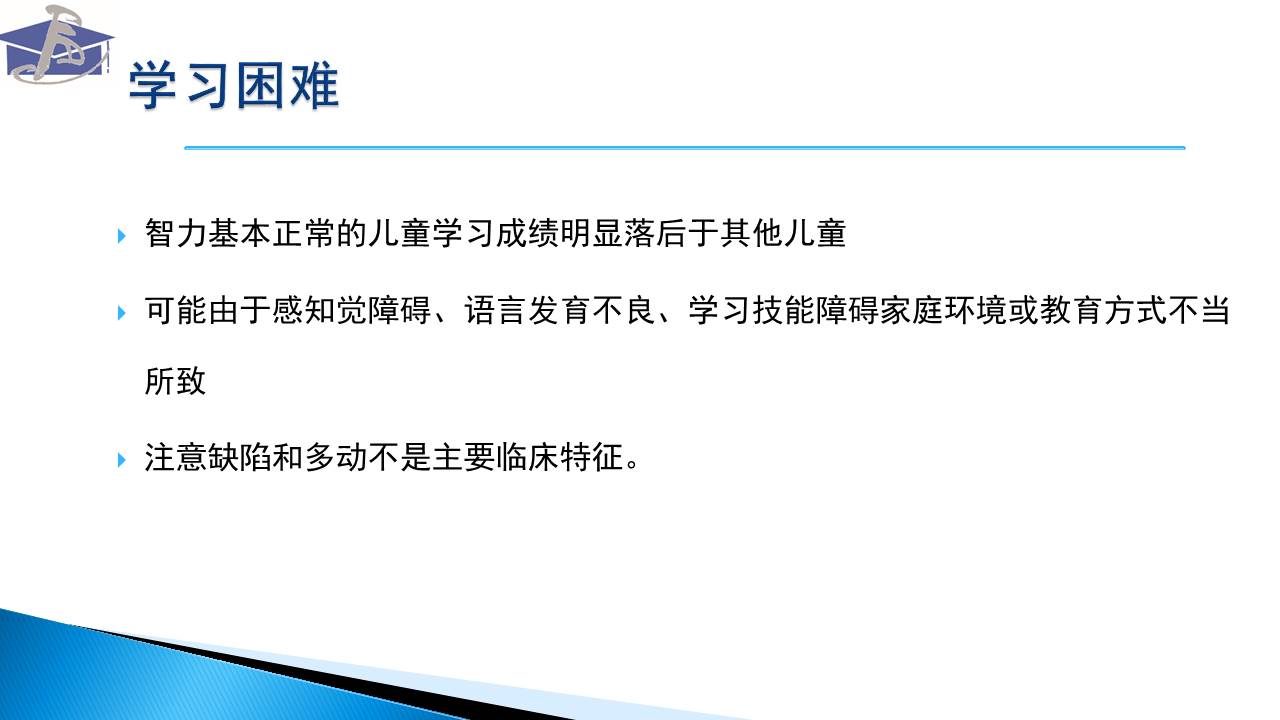 学习困难

智力基本正常的儿童学习成绩明显落后于其他儿童

可能由于感知觉障碍、语言发育不良、学习技能障碍家庭环境或教育方式不当所致

注意缺陷和多动不是主要临床特征。